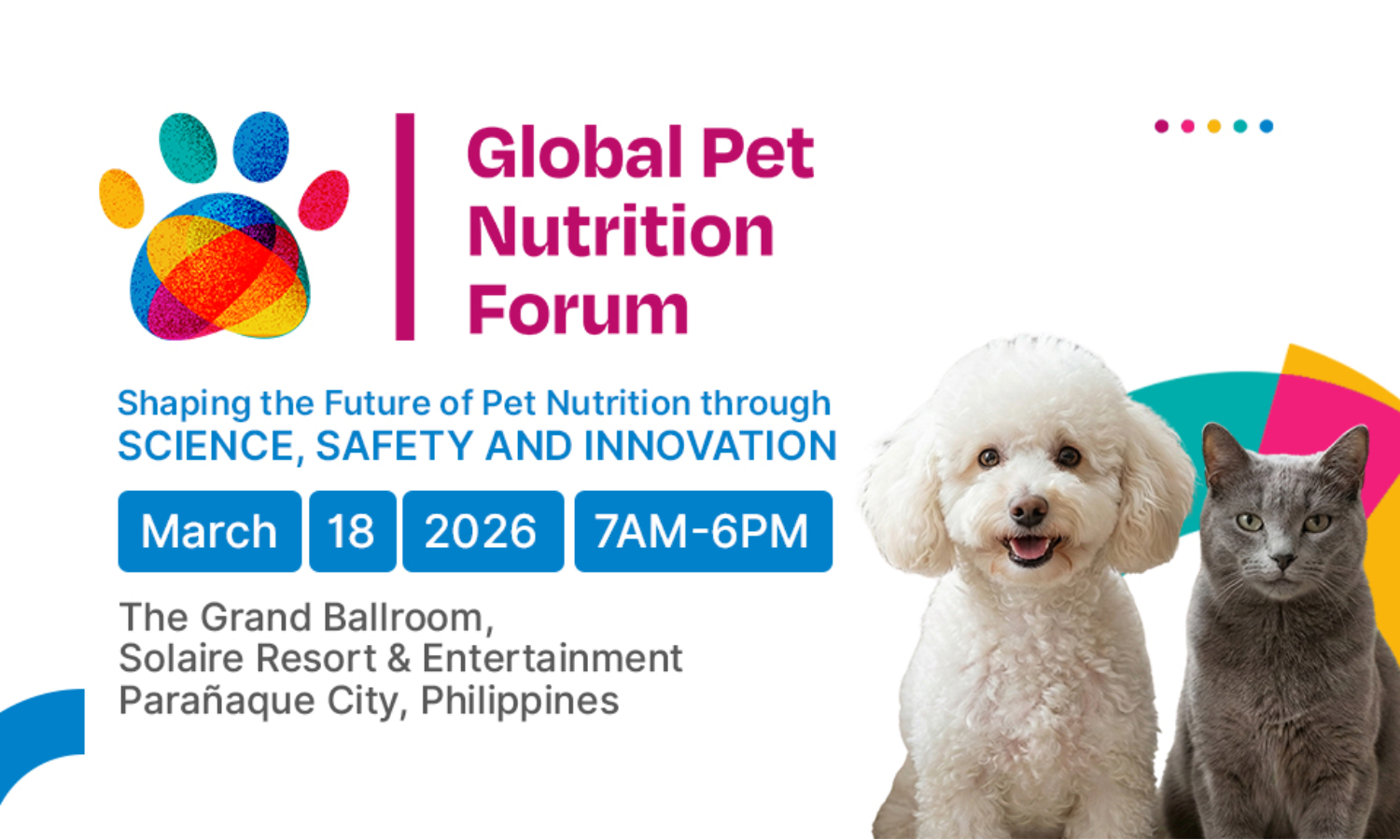 Global Pet Nutrition Forum

Shaping the Future of Pet Nutrition through SCIENCE, SAFETY AND INNOVATION

March 18 2026 7AM-6PM

The Grand Ballroom, Solaire Resort & Entertainment Parañaque City, Philippines